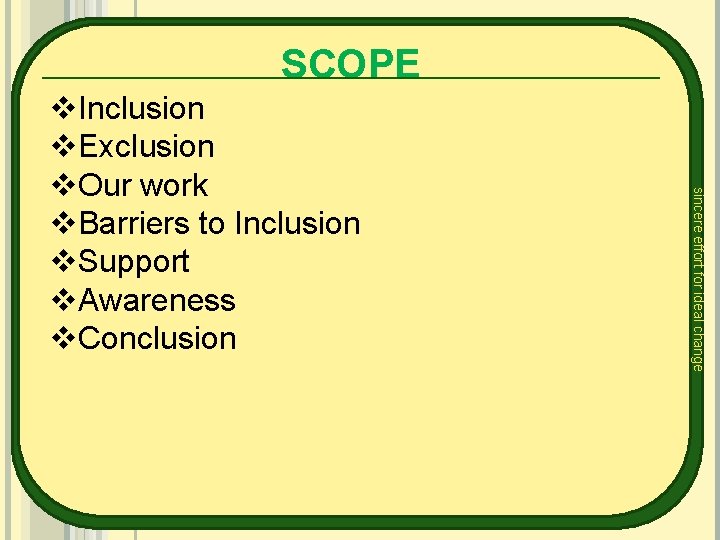 SCOPE

❖Inclusion
❖Exclusion
❖Our work
❖Barriers to Inclusion
❖Support
❖Awareness
❖Conclusion

sincere effort for ideal change